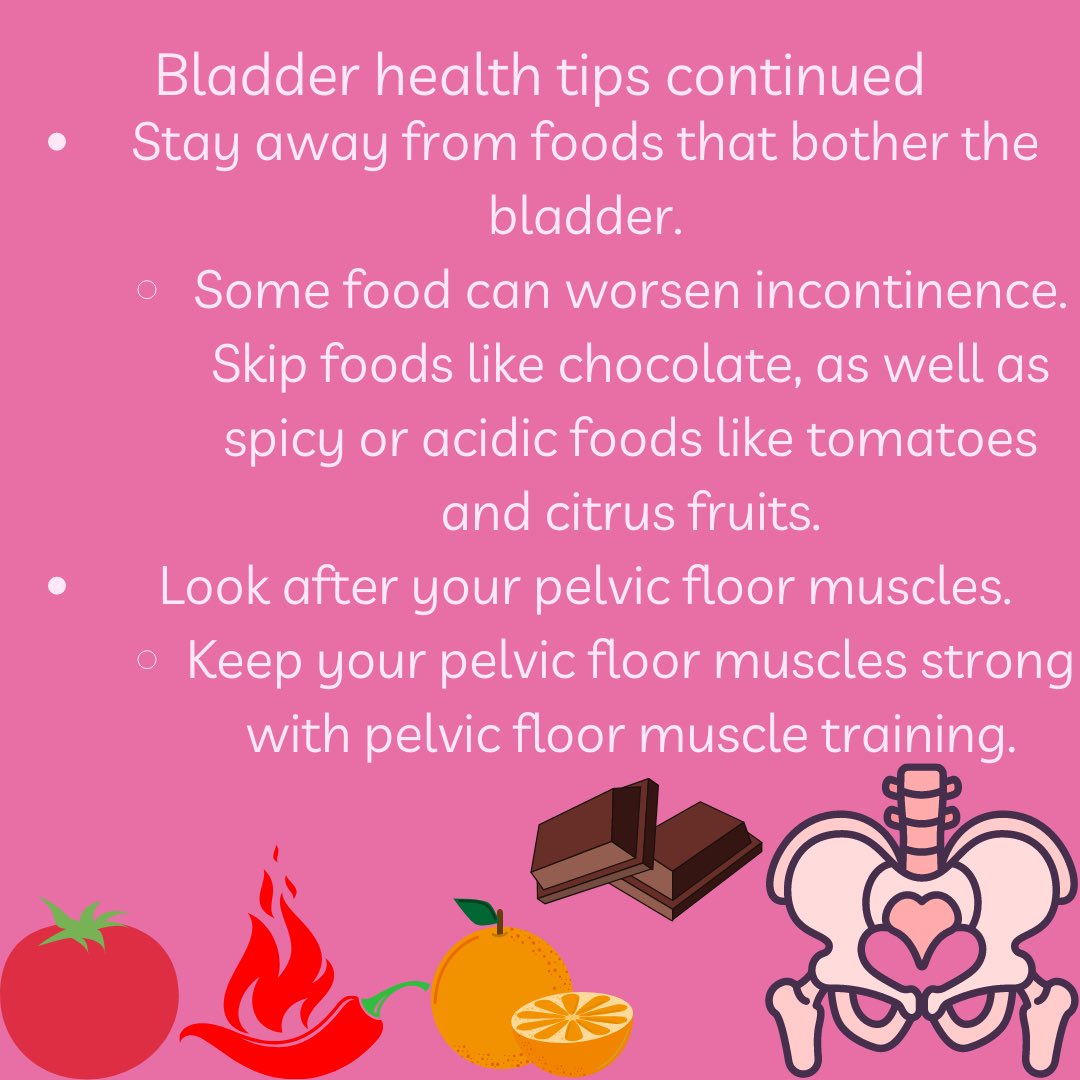 Bladder health tips continued

• Stay away from foods that bother the bladder.
 ○ Some food can worsen incontinence. Skip foods like chocolate, as well as spicy or acidic foods like tomatoes and citrus fruits.
• Look after your pelvic floor muscles.
 ○ Keep your pelvic floor muscles strong with pelvic floor muscle training.